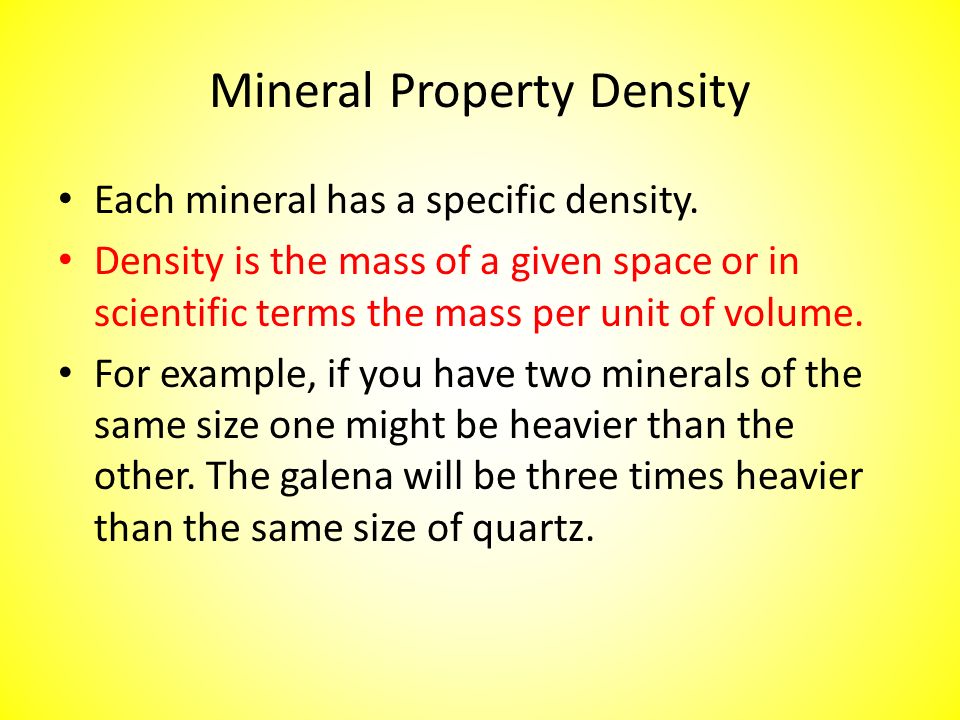 Mineral Property Density

• Each mineral has a specific density.
• Density is the mass of a given space or in scientific terms the mass per unit of volume.
• For example, if you have two minerals of the same size one might be heavier than the other. The galena will be three times heavier than the same size of quartz.